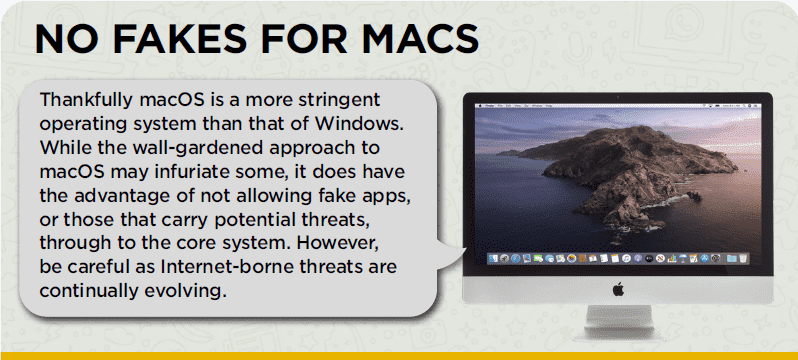 NO FAKES FOR MACS

Thankfully macOS is a more stringent operating system than that of Windows. While the wall-gardened approach to macOS may infuriate some, it does have the advantage of not allowing fake apps, or those that carry potential threats, through to the core system. However, be careful as Internet-borne threats are continually evolving.